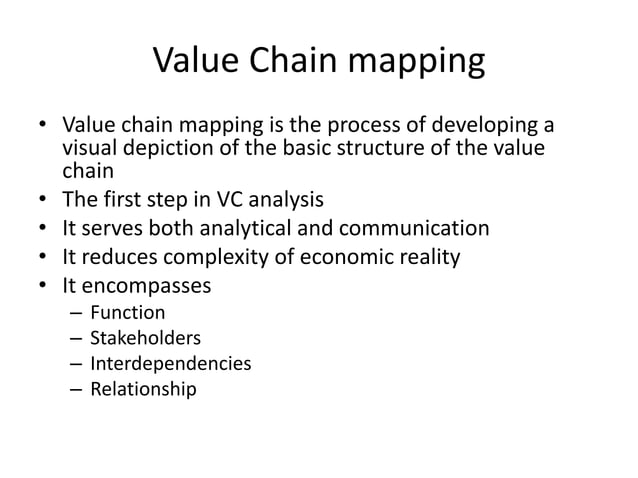 Value Chain mapping

• Value chain mapping is the process of developing a visual depiction of the basic structure of the value chain
• The first step in VC analysis
• It serves both analytical and communication
• It reduces complexity of economic reality
• It encompasses
– Function
– Stakeholders
– Interdependencies
– Relationship